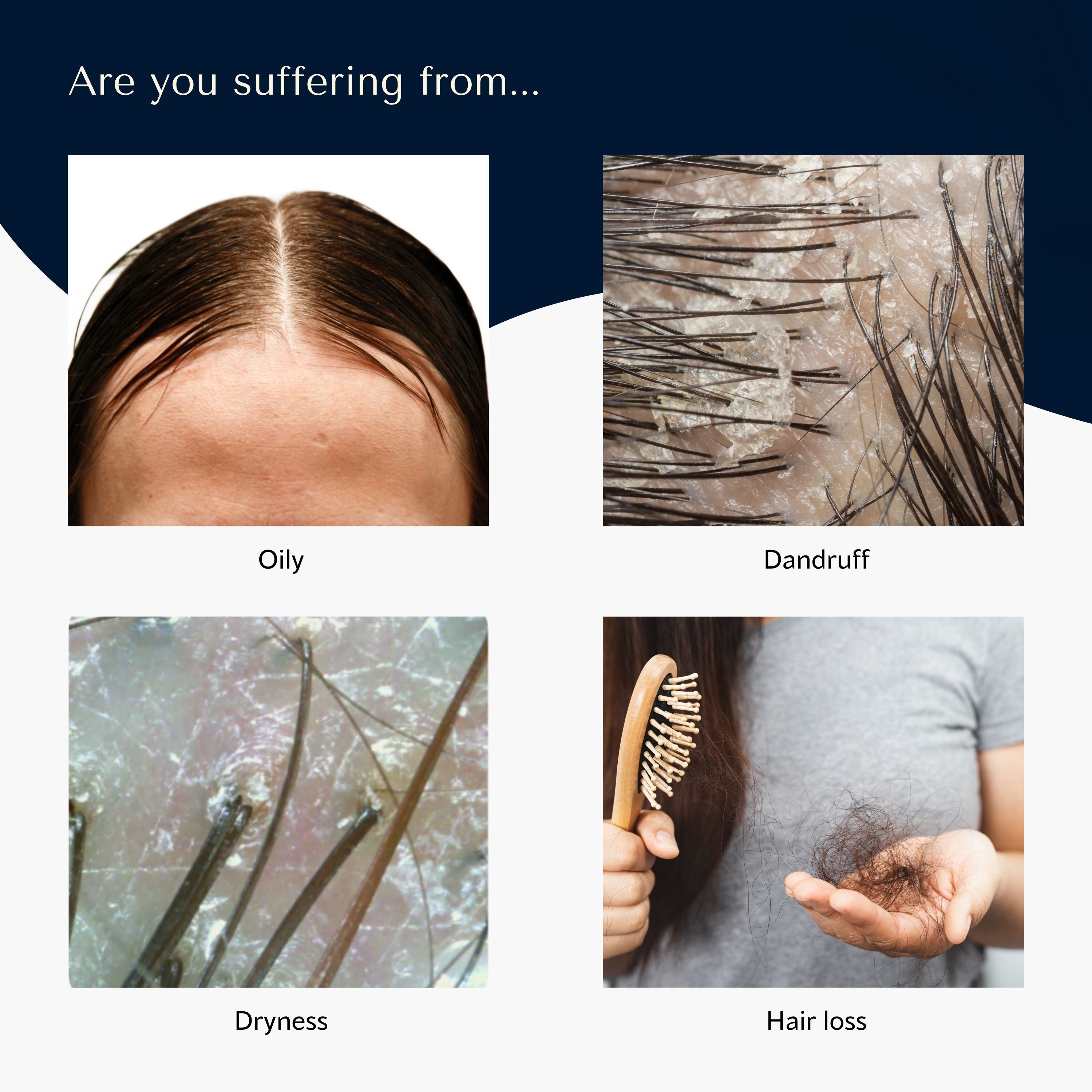 Are you suffering from...

Oily

Dandruff

Dryness

Hair loss